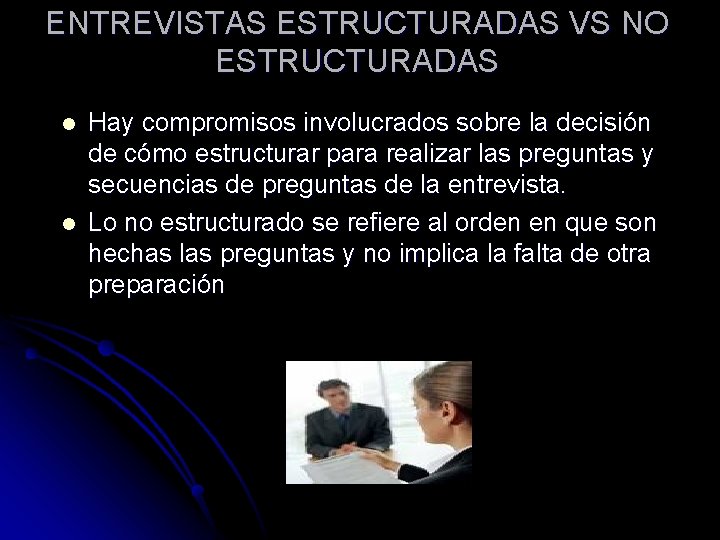 ENTREVISTAS ESTRUCTURADAS VS NO ESTRUCTURADAS

- Hay compromisos involucrados sobre la decisión de cómo estructurar para realizar las preguntas y secuencias de preguntas de la entrevista.
- Lo no estructurado se refiere al orden en que son hechas las preguntas y no implica la falta de otra preparación